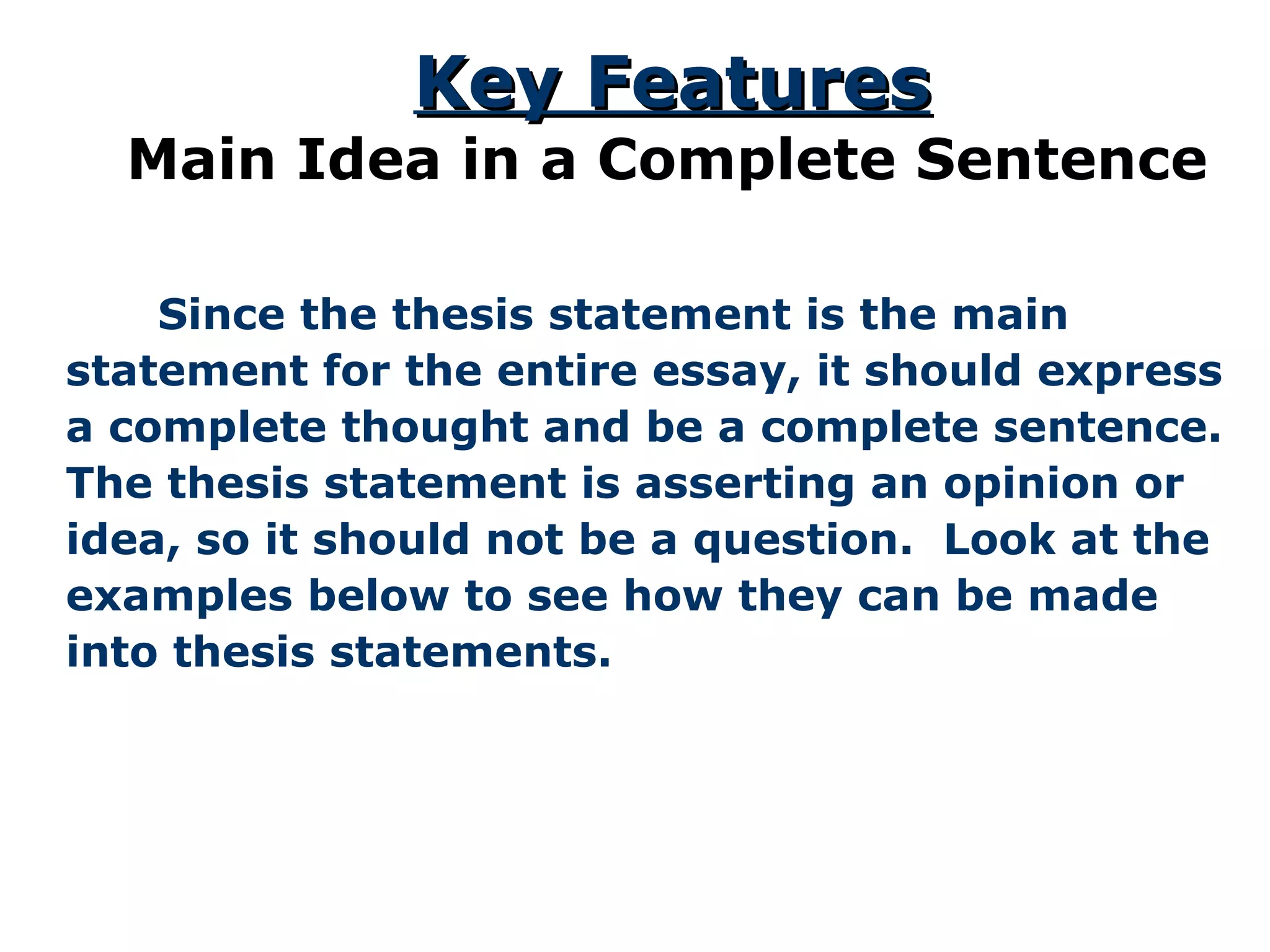 Key Features

Main Idea in a Complete Sentence

Since the thesis statement is the main statement for the entire essay, it should express a complete thought and be a complete sentence. The thesis statement is asserting an opinion or idea, so it should not be a question. Look at the examples below to see how they can be made into thesis statements.